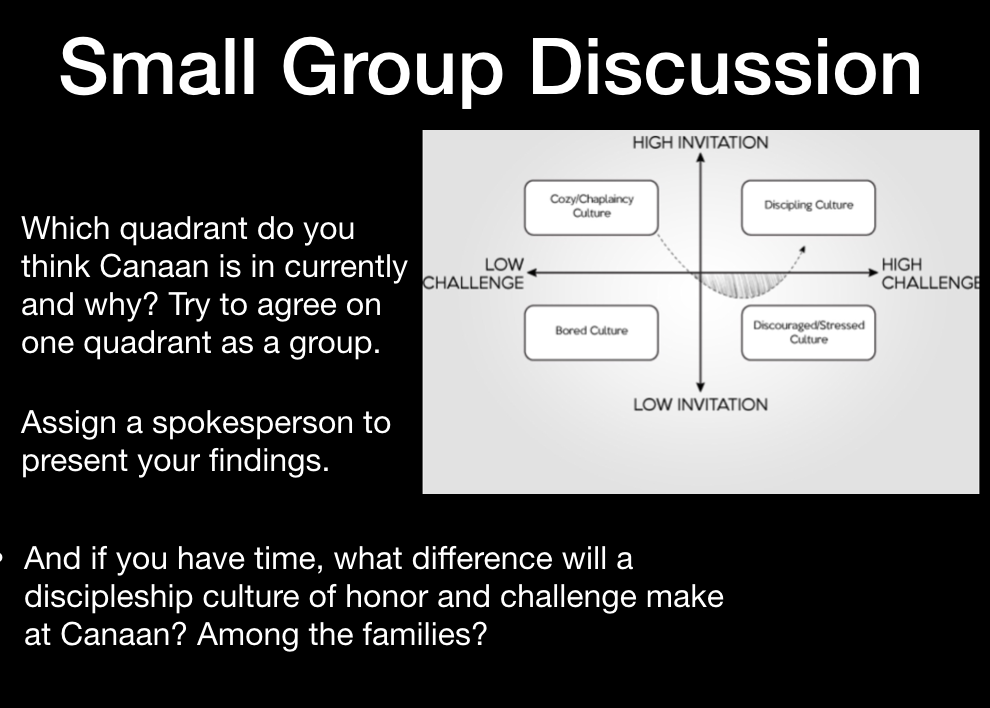 Small Group Discussion

Which quadrant do you think Canaan is in currently and why? Try to agree on one quadrant as a group.

Assign a spokesperson to present your findings.

HIGH INVITATION

Cozy/Chaplaincy Culture

Discipling Culture

LOW CHALLENGE

HIGH CHALLENGE

Bored Culture

Discouraged/Stressed Culture

LOW INVITATION

• And if you have time, what difference will a discipleship culture of honor and challenge make at Canaan? Among the families?